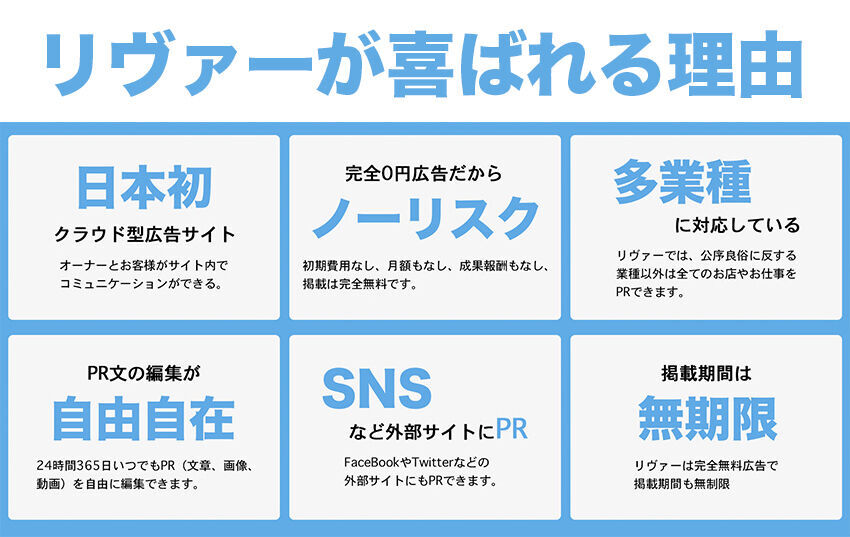 リヴァーが喜ばれる理由

日本初
クラウド型広告サイト
オーナーとお客様がサイト内でコミュニケーションができる。

完全0円広告だから
ノーリスク
初期費用なし、月額もなし、成果報酬もなし、掲載は完全無料です。

多業種
に対応している
リヴァーでは、公序良俗に反する業種以外は全てのお店やお仕事をPRできます。

PR文の編集が
自由自在
24時間365日いつでもPR（文章、画像、動画）を自由に編集できます。

SNS
など外部サイトにPR
FaceBookやTwitterなどの外部サイトにもPRできます。

掲載期間は
無期限
リヴァーは完全無料広告で掲載期間も無制限